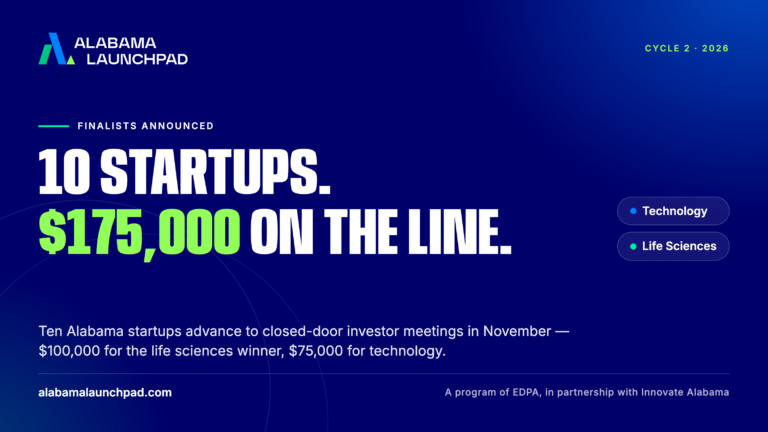 ALABAMA
LAUNCHPAD

CYCLE 2 · 2026

FINALISTS ANNOUNCED

10 STARTUPS.
$175,000 ON THE LINE.

• Technology
• Life Sciences

Ten Alabama startups advance to closed-door investor meetings in November — $100,000 for the life sciences winner, $75,000 for technology.

alabamalaunchpad.com

A program of EDPA, in partnership with Innovate Alabama